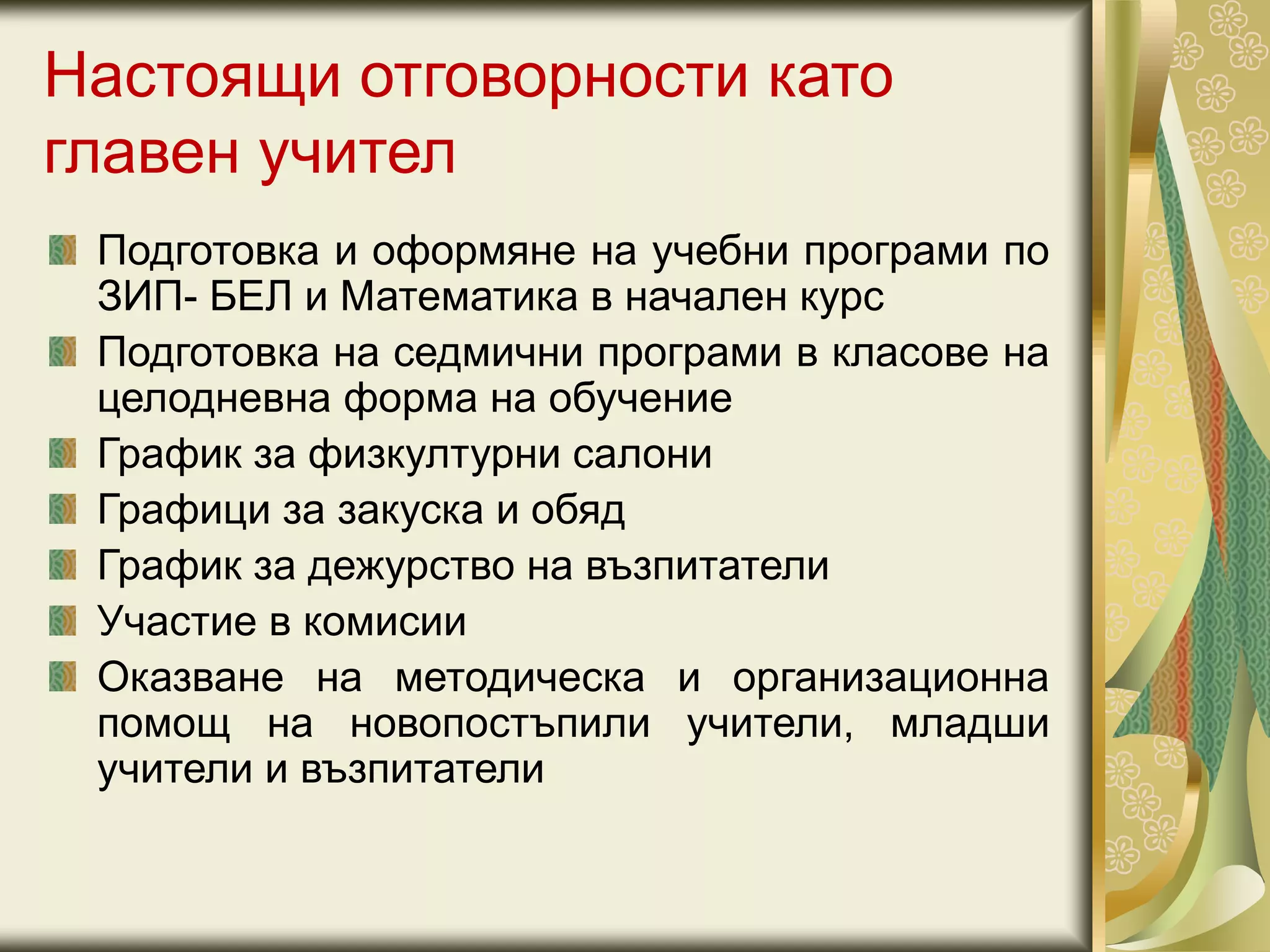 Настоящи отговорности като главен учител

Подготовка и оформяне на учебни програми по ЗИП- БЕЛ и Математика в начален курс

Подготовка на седмични програми в класове на целодневна форма на обучение

График за физкултурни салони

Графици за закуска и обяд

График за дежурство на възпитатели

Участие в комисии

Оказване на методическа и организационна помощ на новопостъпили учители, младши учители и възпитатели